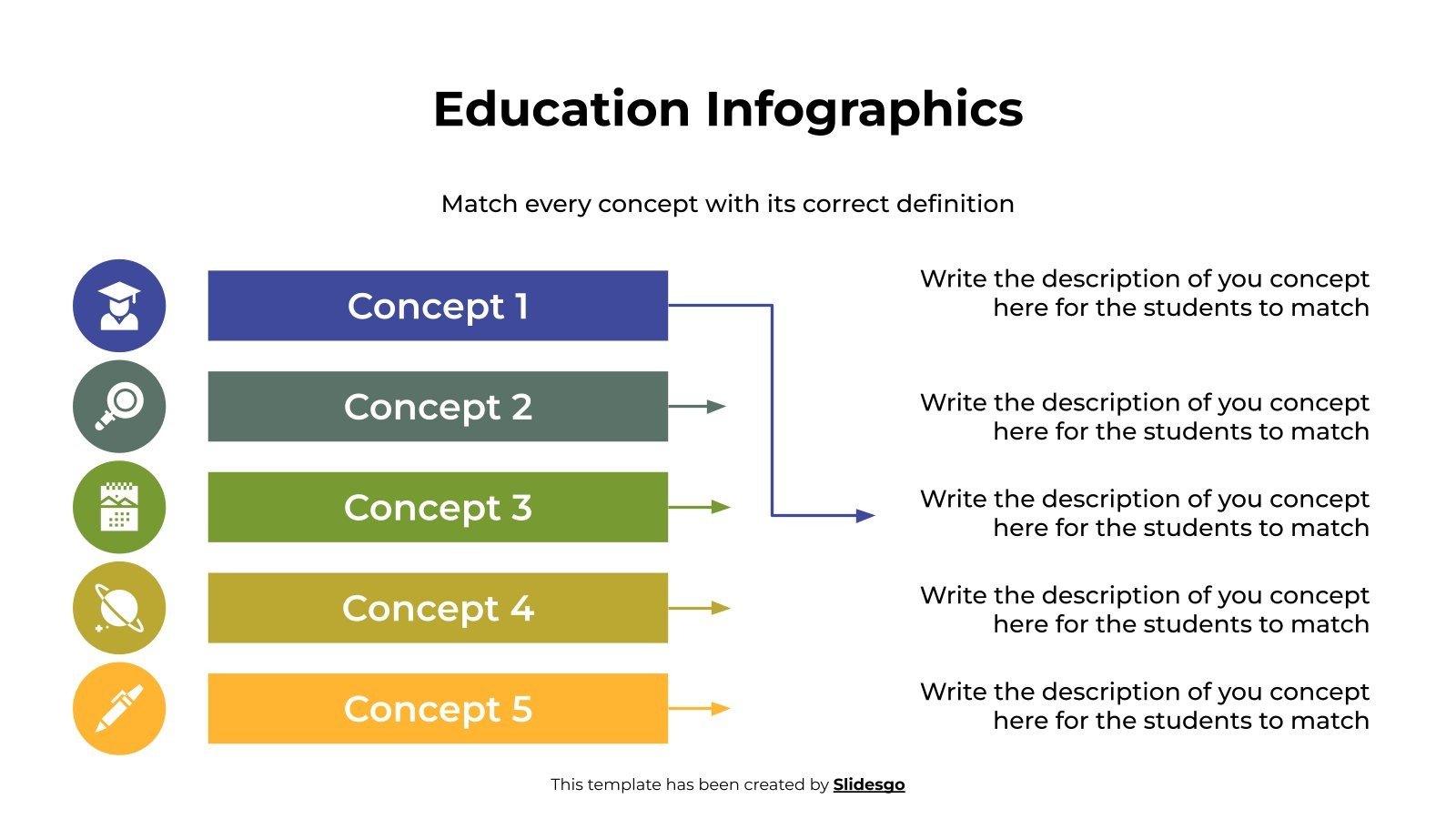 Education Infographics

Match every concept with its correct definition

Concept 1

Concept 2

Concept 3

Concept 4

Concept 5

Write the description of you concept here for the students to match

Write the description of you concept here for the students to match

Write the description of you concept here for the students to match

Write the description of you concept here for the students to match

Write the description of you concept here for the students to match

This template has been created by Slidesgo